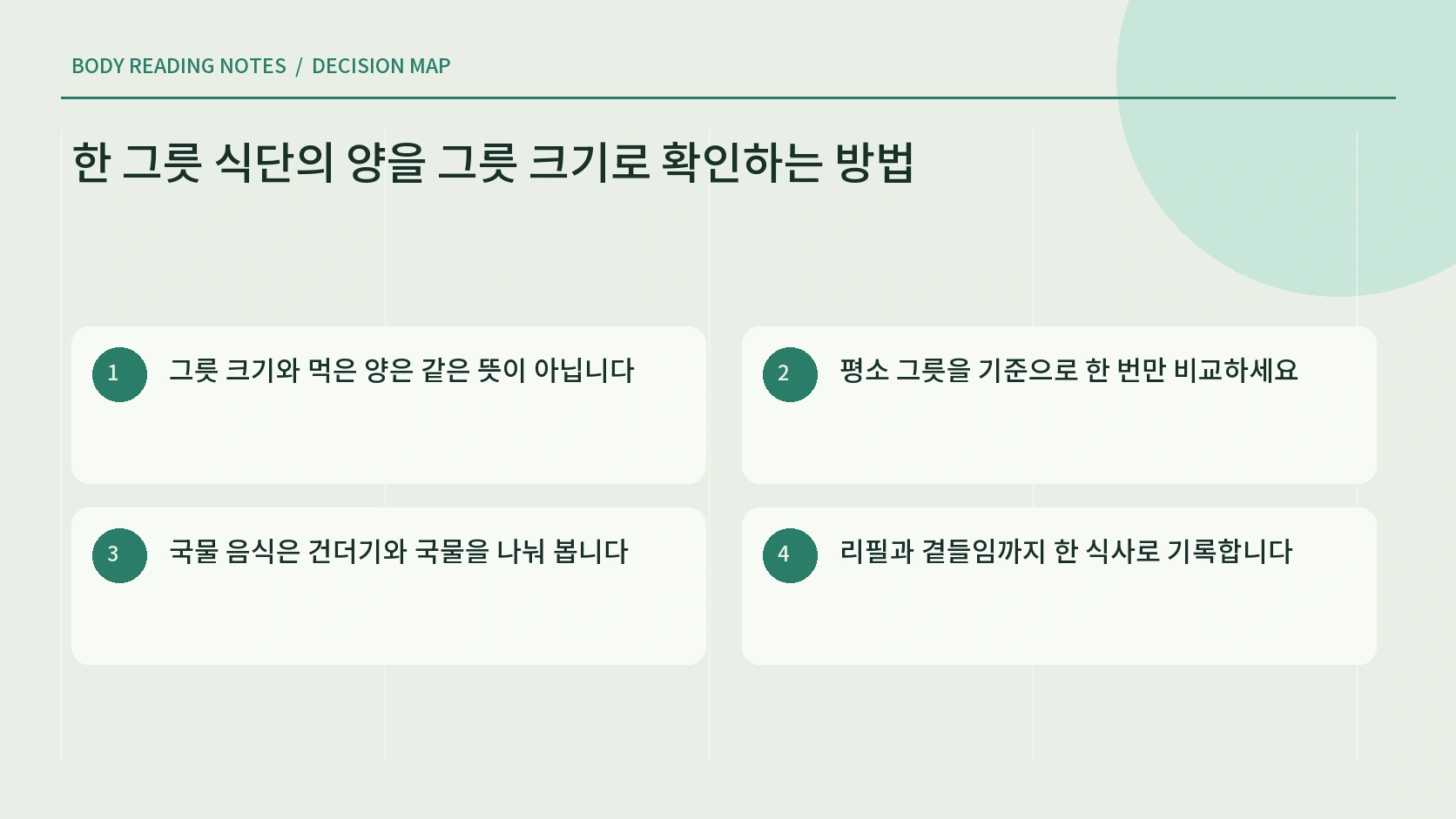 BODY READING NOTES / DECISION MAP

한 그릇 식단의 양을 그릇 크기로 확인하는 방법

1 그릇 크기와 먹은 양은 같은 뜻이 아닙니다

2 평소 그릇을 기준으로 한 번만 비교하세요

3 국물 음식은 건더기와 국물을 나눠 봅니다

4 리필과 곁들임까지 한 식사로 기록합니다